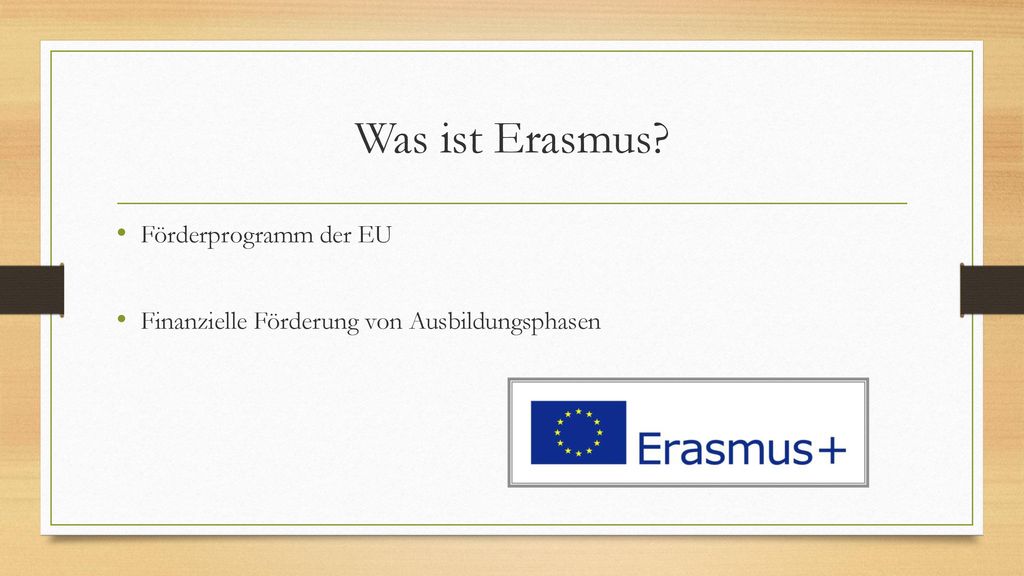 Was ist Erasmus?

• Förderprogramm der EU

• Finanzielle Förderung von Ausbildungsphasen

Erasmus+